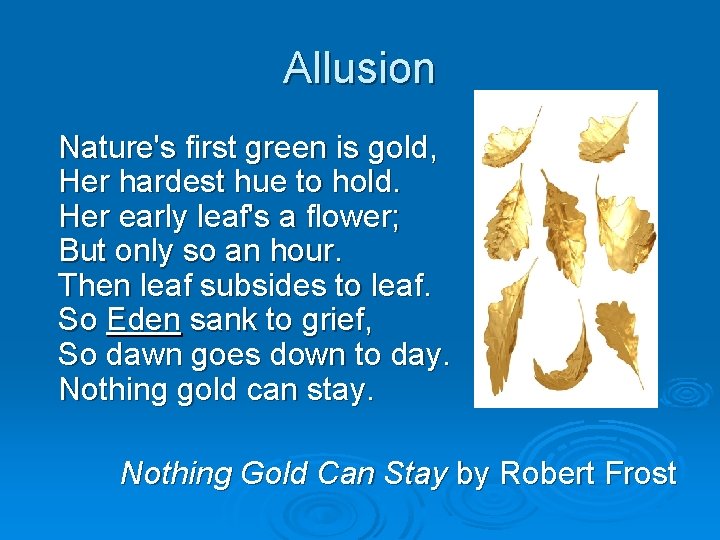 Allusion

Nature's first green is gold,
Her hardest hue to hold.
Her early leaf's a flower;
But only so an hour.
Then leaf subsides to leaf.
So Eden sank to grief,
So dawn goes down to day.
Nothing gold can stay.

Nothing Gold Can Stay by Robert Frost